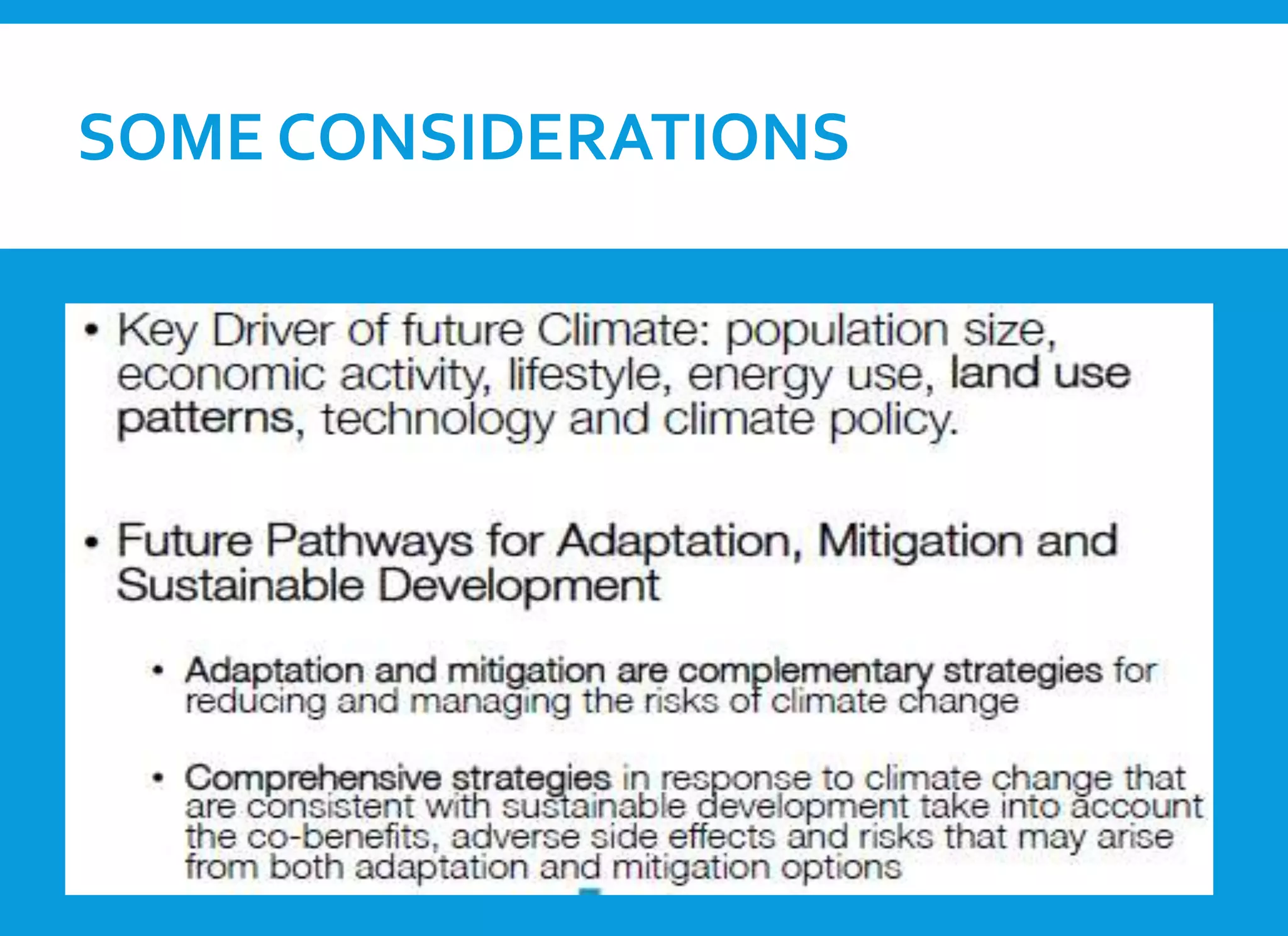 SOME CONSIDERATIONS

• Key Driver of future Climate: population size, economic activity, lifestyle, energy use, land use patterns, technology and climate policy.

• Future Pathways for Adaptation, Mitigation and Sustainable Development

• Adaptation and mitigation are complementary strategies for reducing and managing the risks of climate change

• Comprehensive strategies in response to climate change that are consistent with sustainable development take into account the co-benefits, adverse side effects and risks that may arise from both adaptation and mitigation options